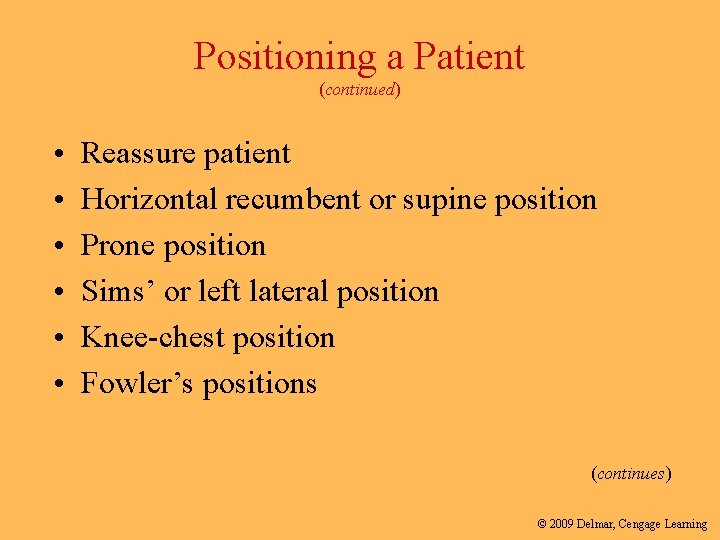 Positioning a Patient
(continued)

• Reassure patient
• Horizontal recumbent or supine position
• Prone position
• Sims' or left lateral position
• Knee-chest position
• Fowler's positions

(continues)

© 2009 Delmar, Cengage Learning